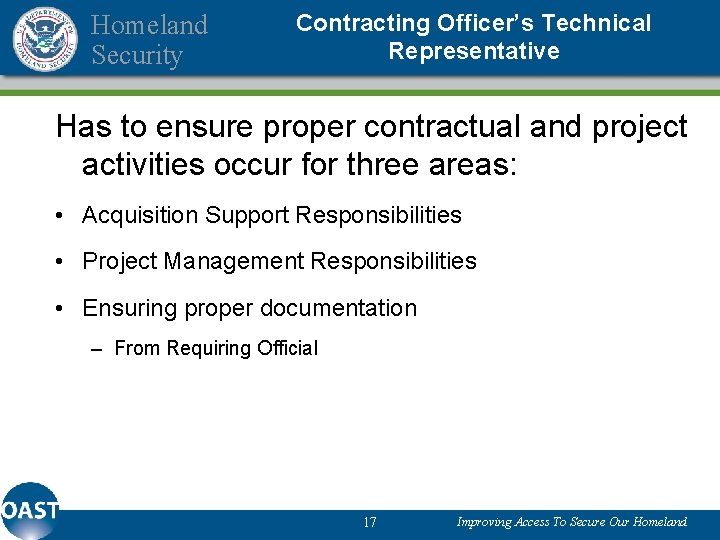 U.S. DEPARTMENT OF HOMELAND SECURITY

Homeland Security

Contracting Officer's Technical Representative

Has to ensure proper contractual and project activities occur for three areas:

• Acquisition Support Responsibilities

• Project Management Responsibilities

• Ensuring proper documentation

– From Requiring Official

OAST

17

Improving Access To Secure Our Homeland